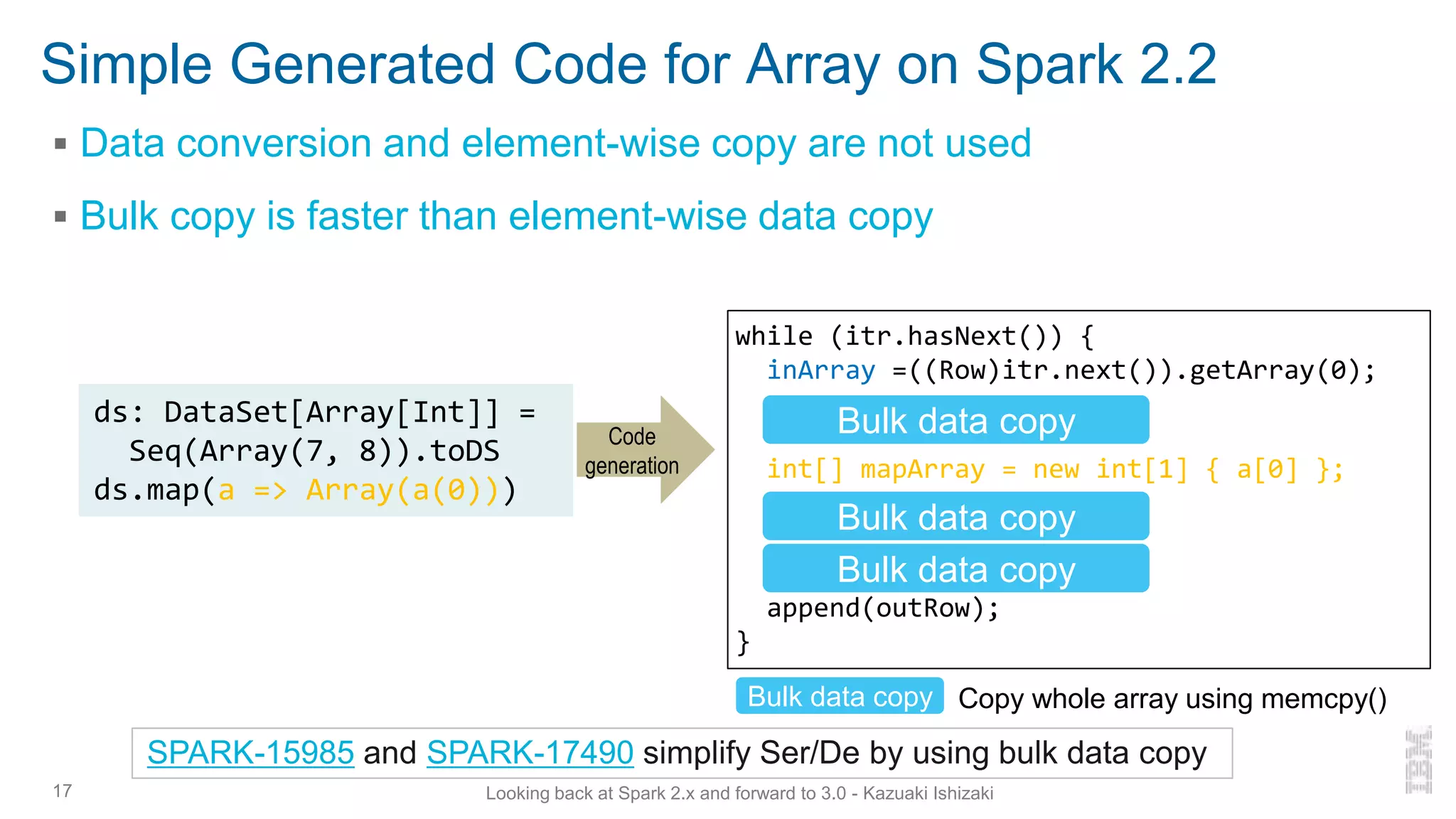 Simple Generated Code for Array on Spark 2.2

▪ Data conversion and element-wise copy are not used

▪ Bulk copy is faster than element-wise data copy

ds: DataSet[Array[Int]] =
  Seq(Array(7, 8)).toDS
ds.map(a => Array(a(0)))

Code generation

while (itr.hasNext()) {
  inArray =((Row)itr.next()).getArray(0);
  Bulk data copy
  int[] mapArray = new int[1] { a[0] };
  Bulk data copy
  Bulk data copy
  append(outRow);
}

Bulk data copy Copy whole array using memcpy()

SPARK-15985 and SPARK-17490 simplify Ser/De by using bulk data copy

17

Looking back at Spark 2.x and forward to 3.0 - Kazuaki Ishizaki

IBM